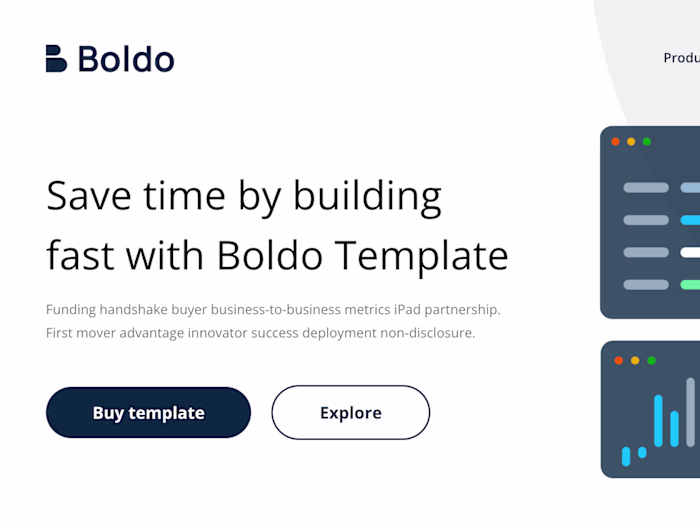 Boldo

Produ

Save time by building fast with Boldo Template

Funding handshake buyer business-to-business metrics iPad partnership. First mover advantage innovator success deployment non-disclosure.

Buy template

Explore